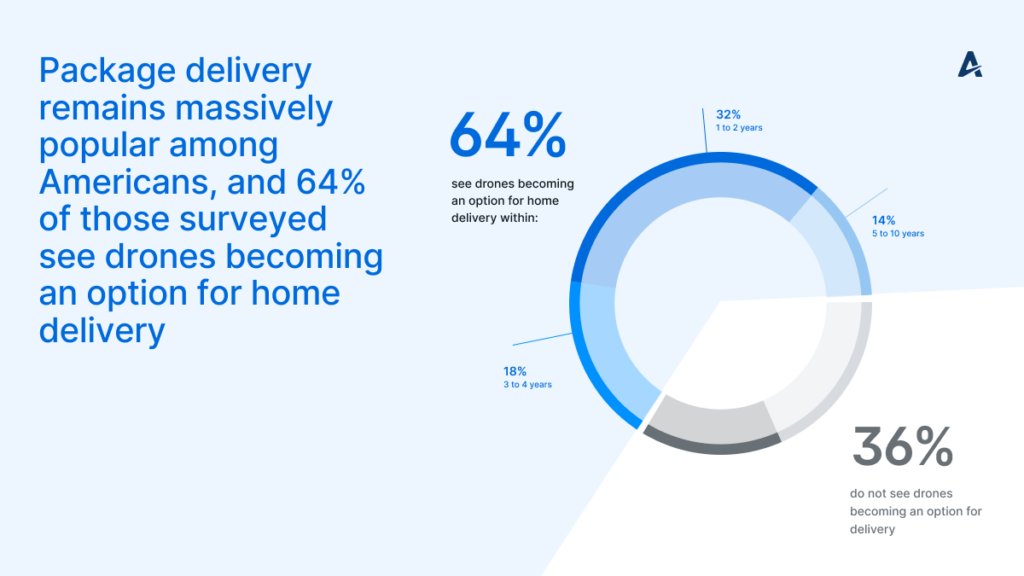 Package delivery remains massively popular among Americans, and 64% of those surveyed see drones becoming an option for home delivery

64%

see drones becoming an option for home delivery within:

32%
1 to 2 years

14%
5 to 10 years

18%
3 to 4 years

36%

do not see drones becoming an option for delivery